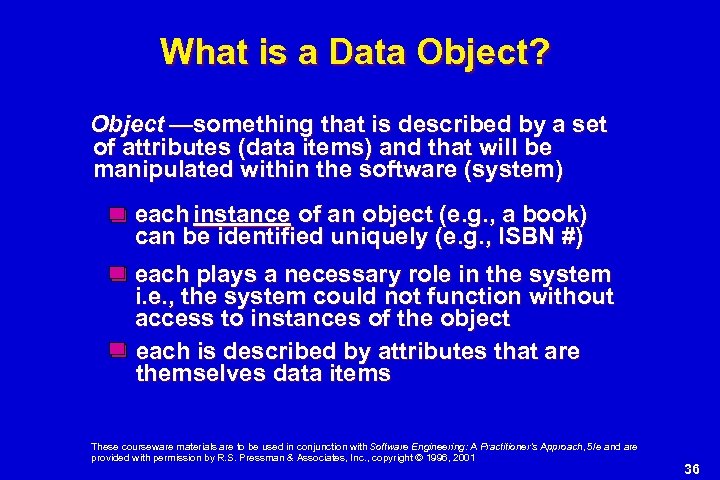 What is a Data Object?

Object —something that is described by a set of attributes (data items) and that will be manipulated within the software (system)

each instance of an object (e.g., a book) can be identified uniquely (e.g., ISBN #)

each plays a necessary role in the system i.e., the system could not function without access to instances of the object

each is described by attributes that are themselves data items

These courseware materials are to be used in conjunction with Software Engineering: A Practitioner's Approach, 5/e and are provided with permission by R.S. Pressman & Associates, Inc., copyright © 1996, 2001

36